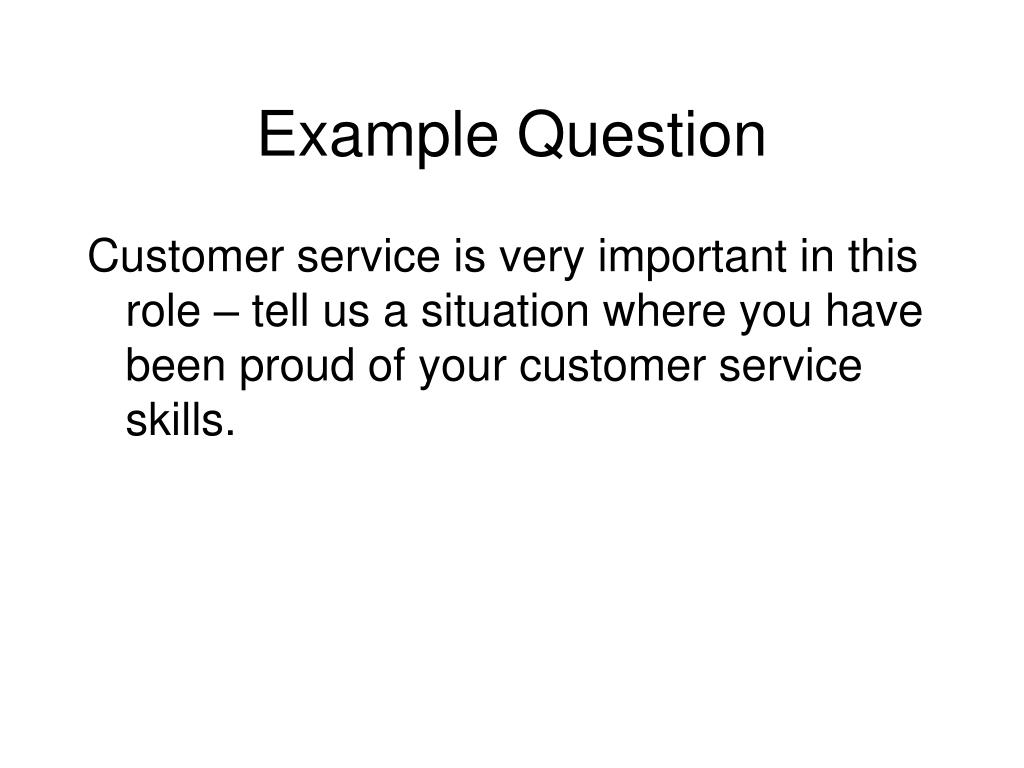 Example Question

Customer service is very important in this role – tell us a situation where you have been proud of your customer service skills.